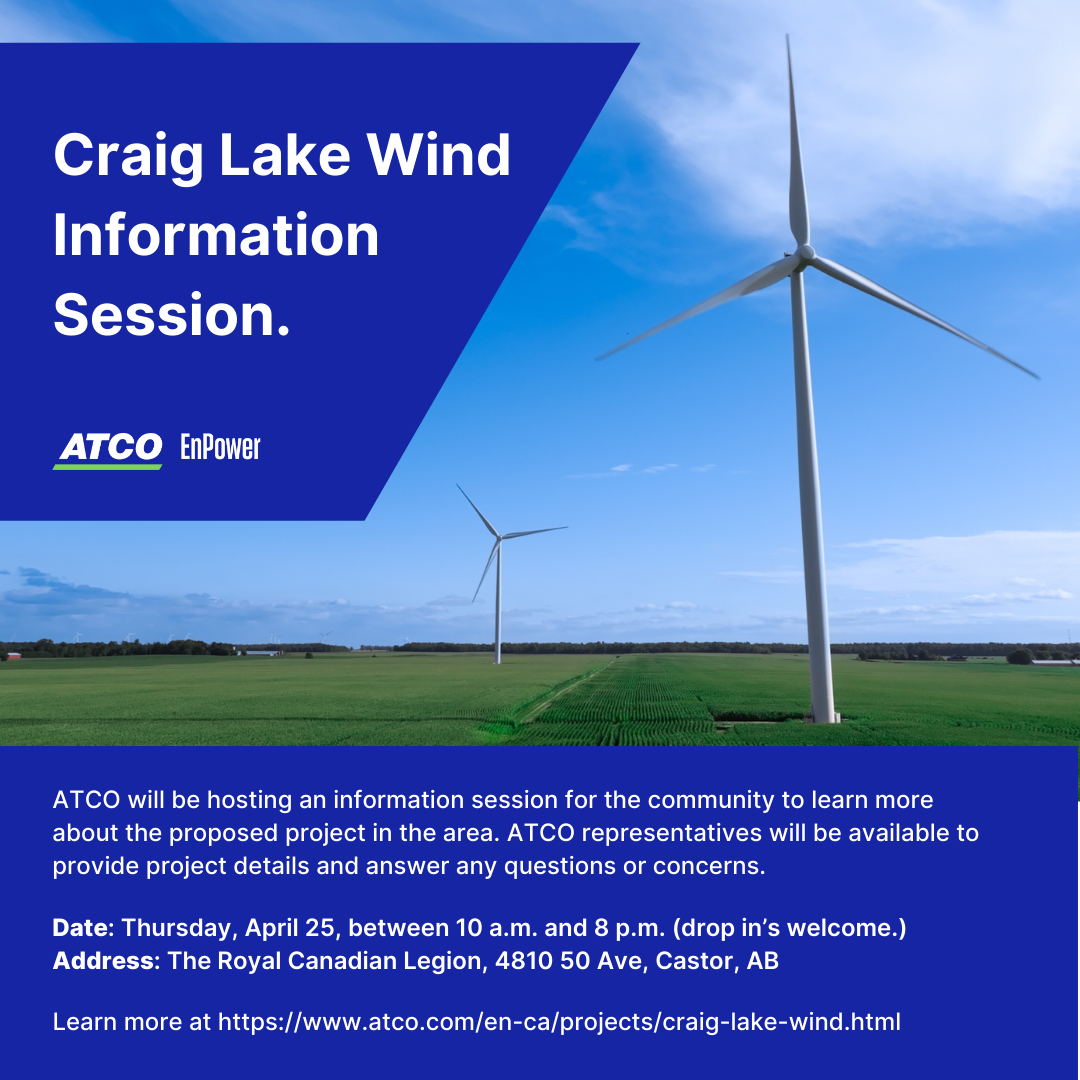 Craig Lake Wind Information Session.

ATCO EnPower

ATCO will be hosting an information session for the community to learn more about the proposed project in the area. ATCO representatives will be available to provide project details and answer any questions or concerns.

Date: Thursday, April 25, between 10 a.m. and 8 p.m. (drop in's welcome.)
Address: The Royal Canadian Legion, 4810 50 Ave, Castor, AB

Learn more at https://www.atco.com/en-ca/projects/craig-lake-wind.html